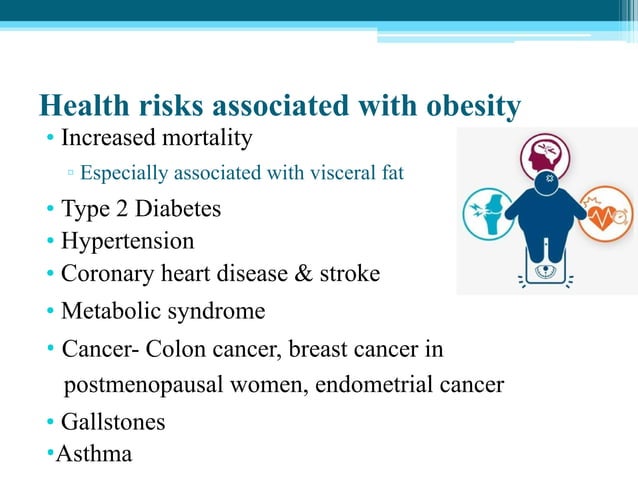 Health risks associated with obesity

• Increased mortality
  ▫ Especially associated with visceral fat
• Type 2 Diabetes
• Hypertension
• Coronary heart disease & stroke
• Metabolic syndrome
• Cancer- Colon cancer, breast cancer in postmenopausal women, endometrial cancer
• Gallstones
•Asthma